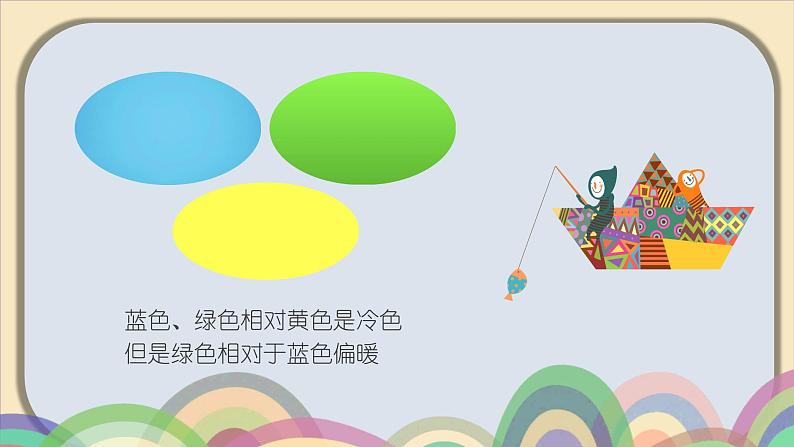 蓝色、绿色相对黄色是冷色
但是绿色相对于蓝色偏暖